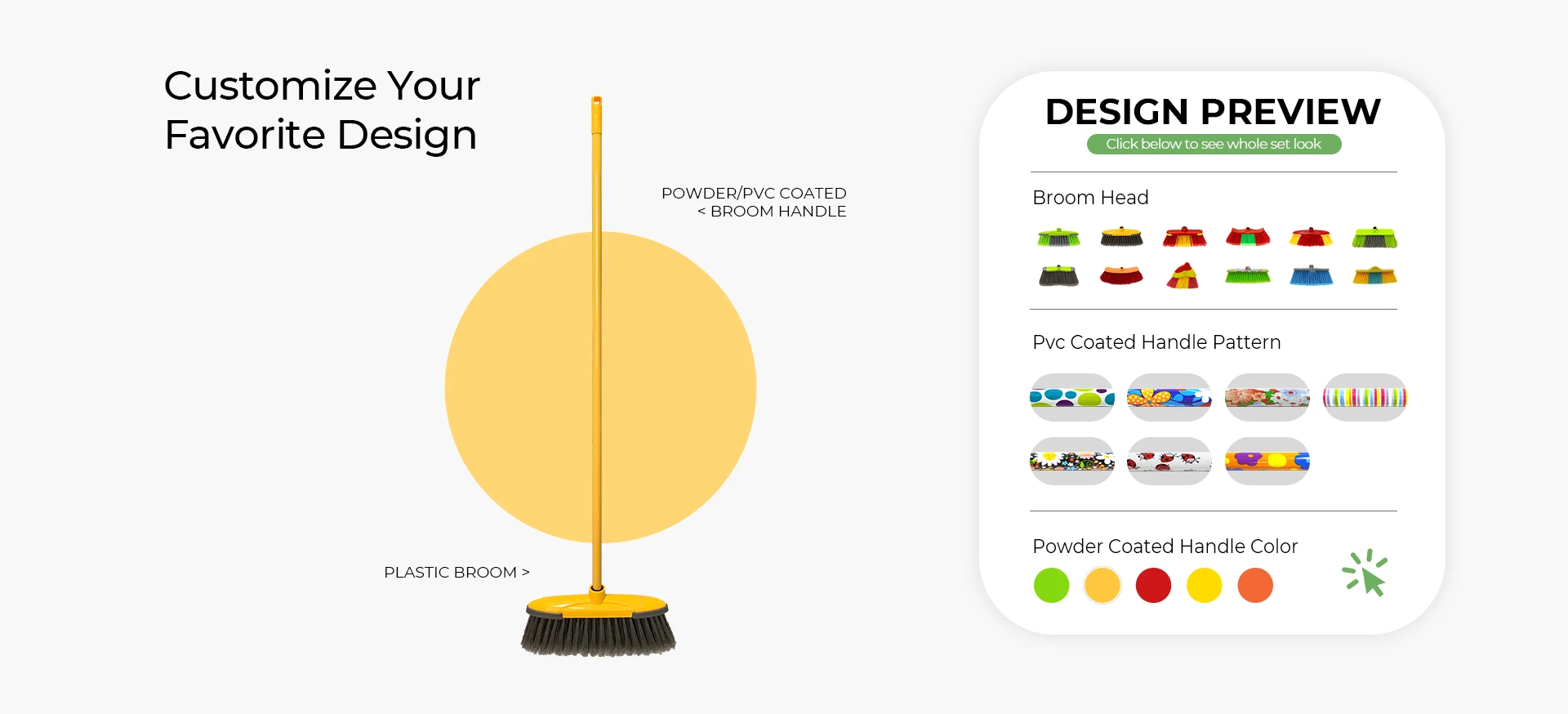 Customize Your Favorite Design

POWDER/PVC COATED
< BROOM HANDLE

PLASTIC BROOM >

DESIGN PREVIEW
Click below to see whole set look

Broom Head

Pvc Coated Handle Pattern

Powder Coated Handle Color